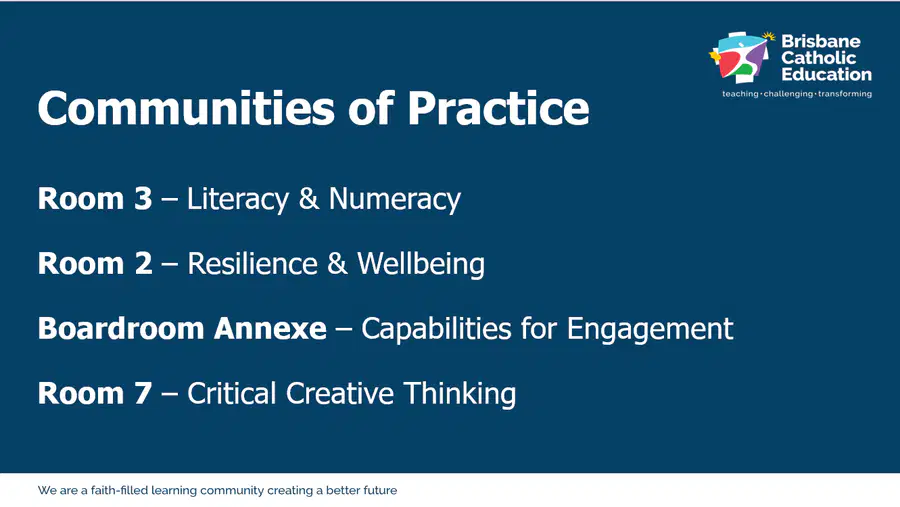 Brisbane
Catholic
Education
teaching · challenging · transforming

Communities of Practice

Room 3 – Literacy & Numeracy

Room 2 – Resilience & Wellbeing

Boardroom Annexe – Capabilities for Engagement

Room 7 – Critical Creative Thinking

We are a faith-filled learning community creating a better future